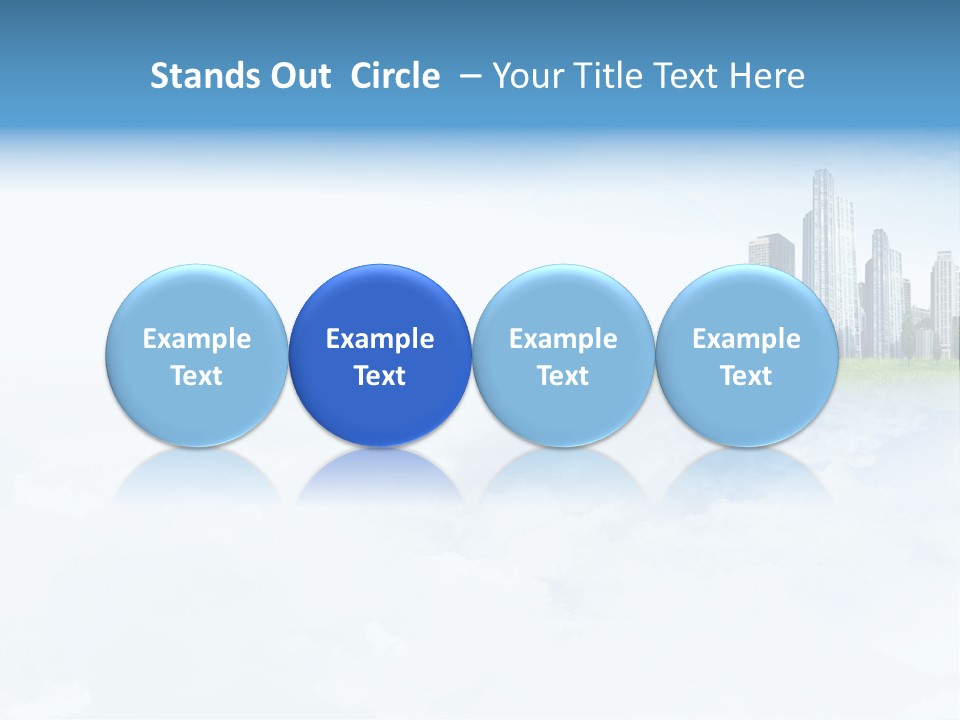 Stands Out Circle – Your Title Text Here

Example Text

Example Text

Example Text

Example Text